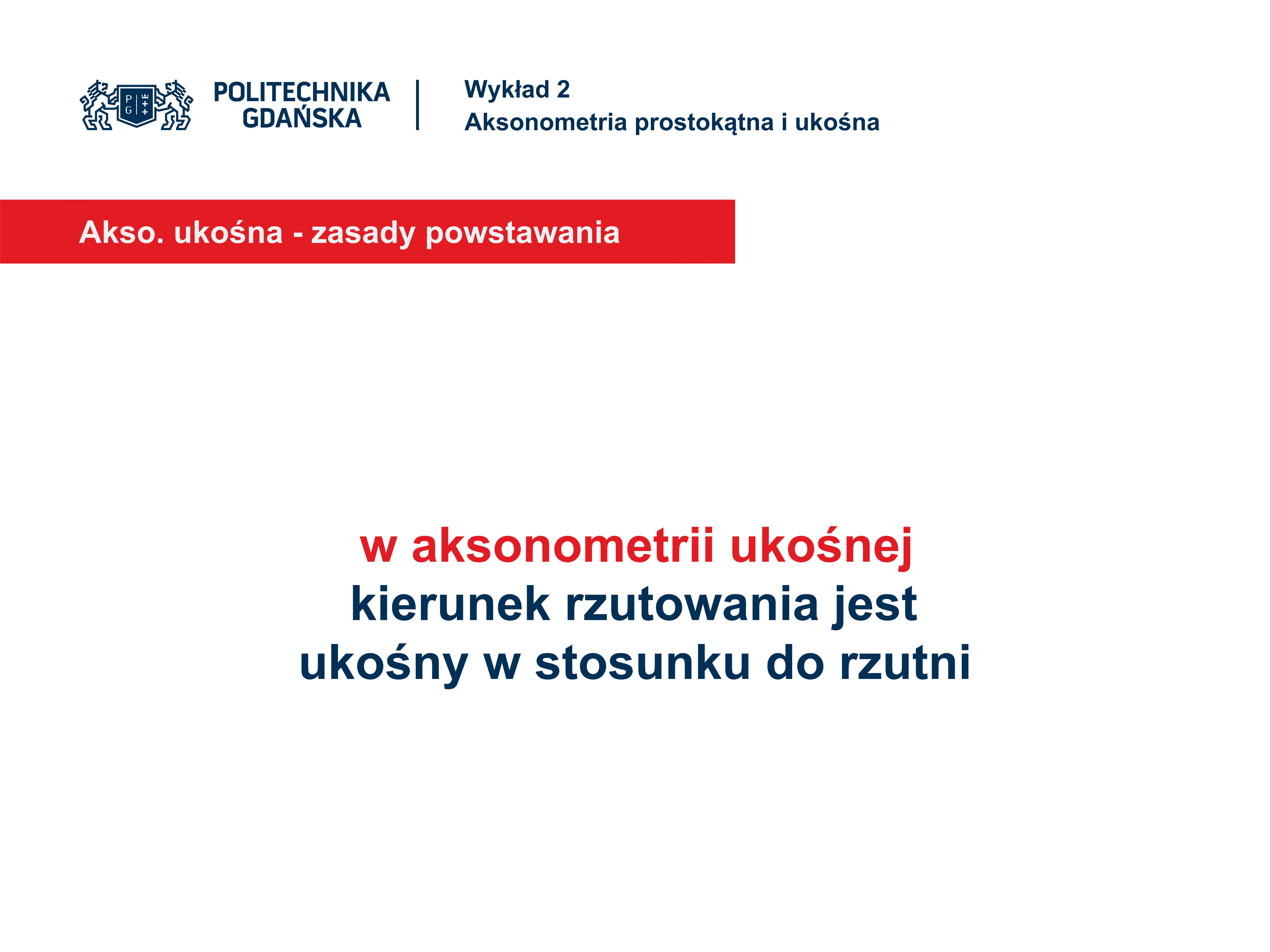 P G

POLITECHNIKA GDAŃSKA

Wykład 2
Aksonometria prostokątna i ukośna

Akso. ukośna - zasady powstawania

w aksonometrii ukośnej
kierunek rzutowania jest
ukośny w stosunku do rzutni